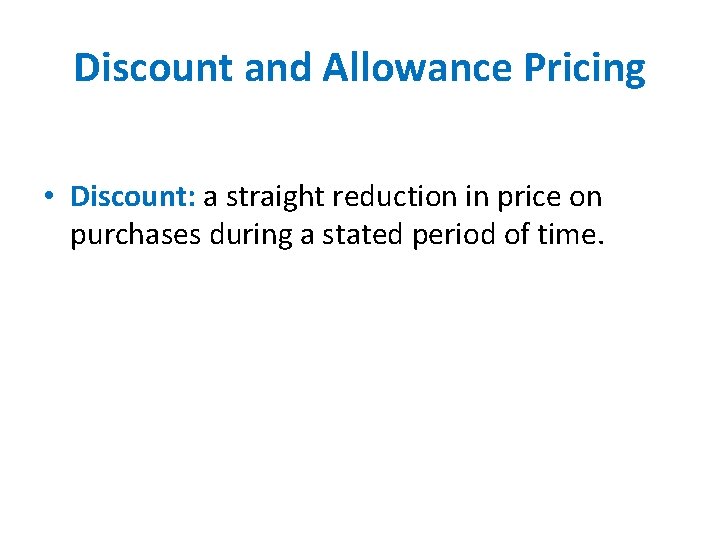 Discount and Allowance Pricing

• Discount: a straight reduction in price on purchases during a stated period of time.